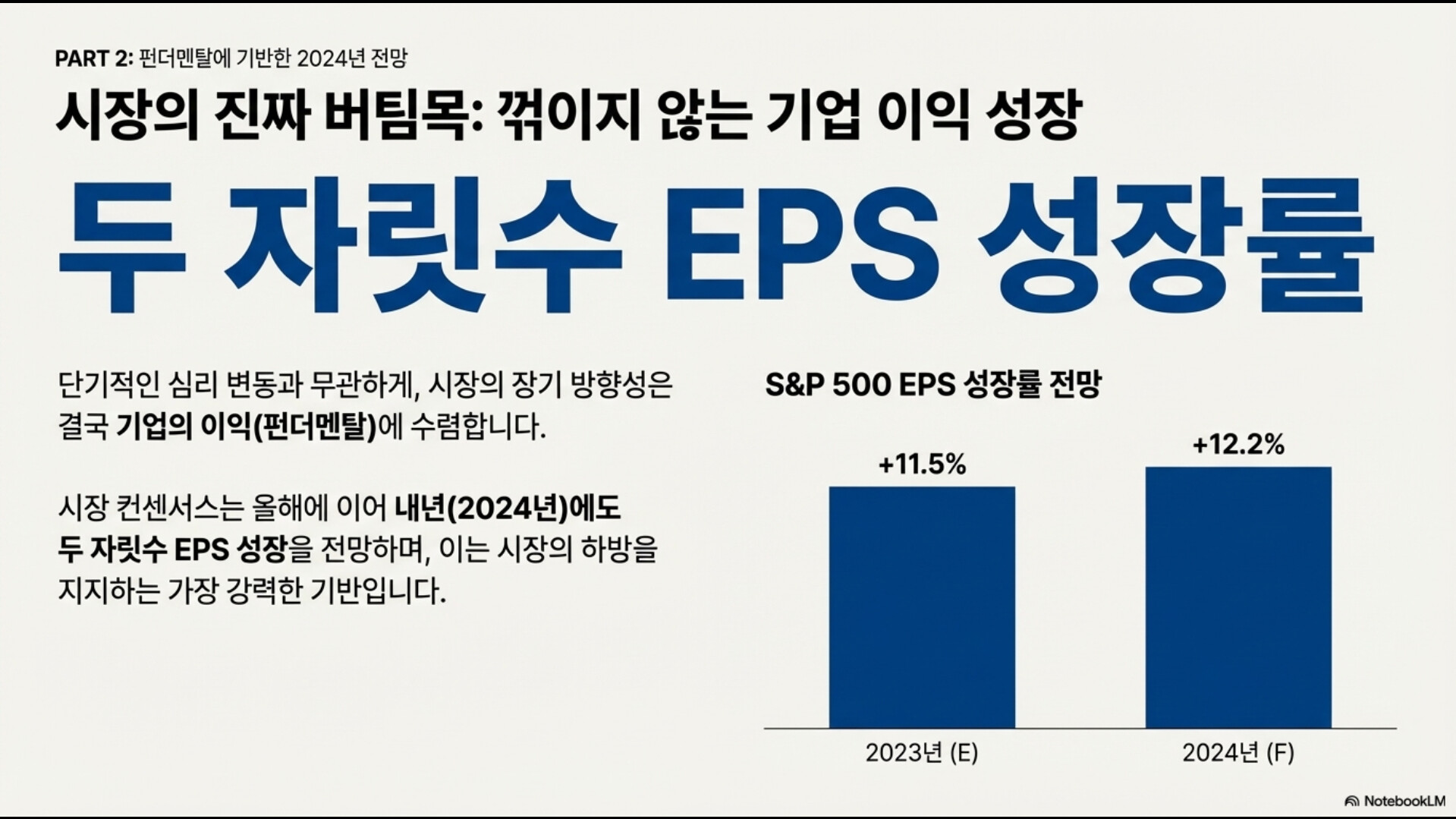 PART 2: 펀더멘탈에 기반한 2024년 전망

시장의 진짜 버팀목: 꺾이지 않는 기업 이익 성장

두 자릿수 EPS 성장률

단기적인 심리 변동과 무관하게, 시장의 장기 방향성은 결국 기업의 이익(펀더멘탈)에 수렴합니다.

시장 컨센서스는 올해에 이어 내년(2024년)에도 두 자릿수 EPS 성장을 전망하며, 이는 시장의 하방을 지지하는 가장 강력한 기반입니다.

S&P 500 EPS 성장률 전망

+11.5%

+12.2%

2023년 (E)

2024년 (F)

NotebookLM